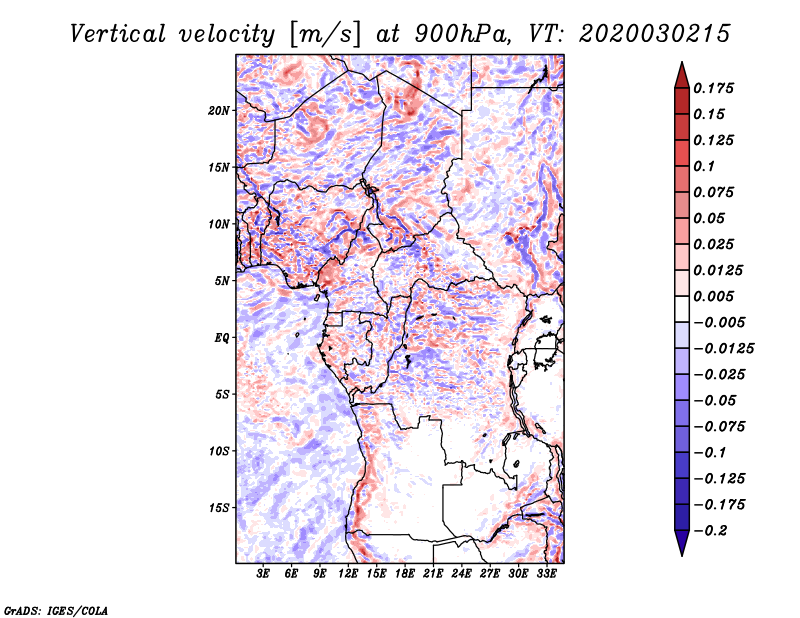 Vertical velocity [m/s] at 900hPa, VT: 2020030215

20N
15N
10N
5N
EQ
5S
10S
15S

3E 6E 9E 12E 15E 18E 21E 24E 27E 30E 33E

0.175
0.15
0.125
0.1
0.075
0.05
0.025
0.0125
0.005
−0.005
−0.0125
−0.025
−0.05
−0.075
−0.1
−0.125
−0.175
−0.2

GrADS: IGES/COLA